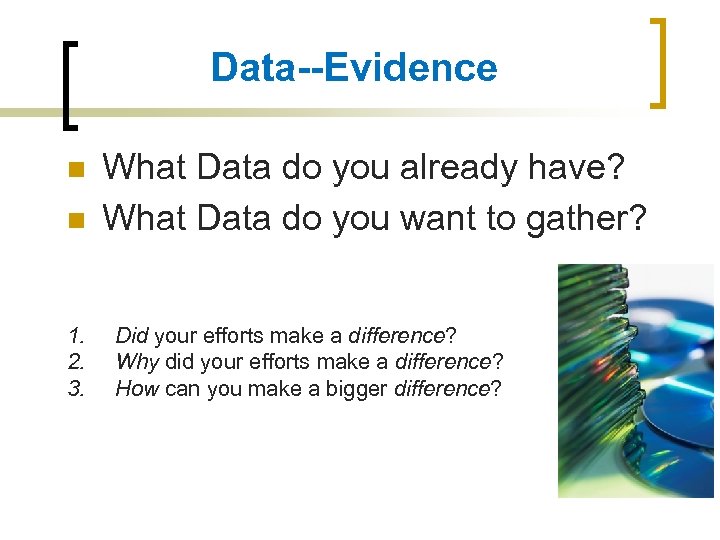 Data--Evidence

What Data do you already have?
What Data do you want to gather?

1. Did your efforts make a difference?
2. Why did your efforts make a difference?
3. How can you make a bigger difference?